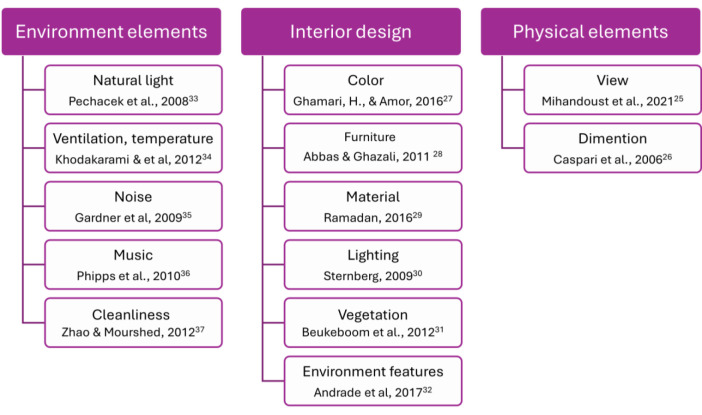 Environment elements

Natural light
Pechacek et al., 2008$^{33}$

Ventilation, temperature
Khodakarami & et al, 2012$^{34}$

Noise
Gardner et al, 2009$^{35}$

Music
Phipps et al., 2010$^{36}$

Cleanliness
Zhao & Mourshed, 2012$^{37}$

Interior design

Color
Ghamari, H., & Amor, 2016$^{27}$

Furniture
Abbas & Ghazali, 2011 $^{28}$

Material
Ramadan, 2016$^{29}$

Lighting
Sternberg, 2009$^{30}$

Vegetation
Beukeboom et al., 2012$^{31}$

Environment features
Andrade et al, 2017$^{32}$

Physical elements

View
Mihandoust et al., 2021$^{25}$

Dimention
Caspari et al., 2006$^{26}$